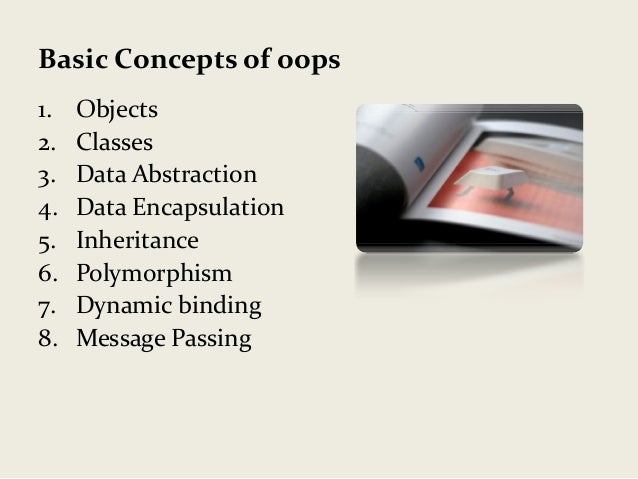 Basic Concepts of oops

1. Objects
2. Classes
3. Data Abstraction
4. Data Encapsulation
5. Inheritance
6. Polymorphism
7. Dynamic binding
8. Message Passing